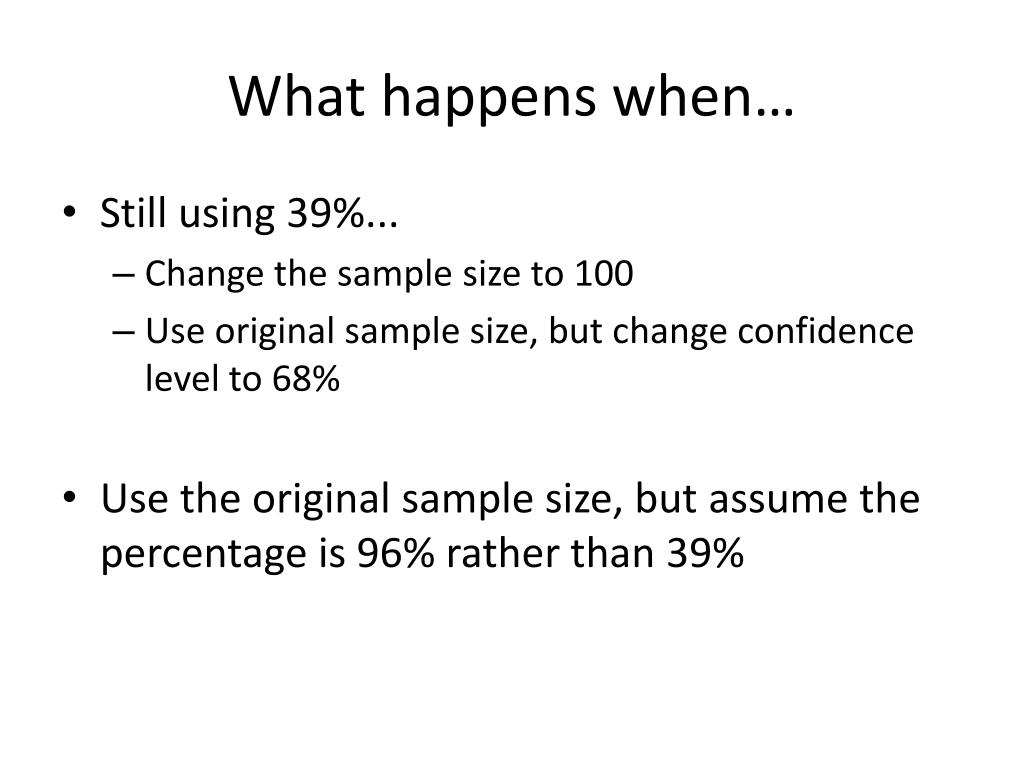 What happens when…

• Still using 39%...
– Change the sample size to 100
– Use original sample size, but change confidence level to 68%

• Use the original sample size, but assume the percentage is 96% rather than 39%